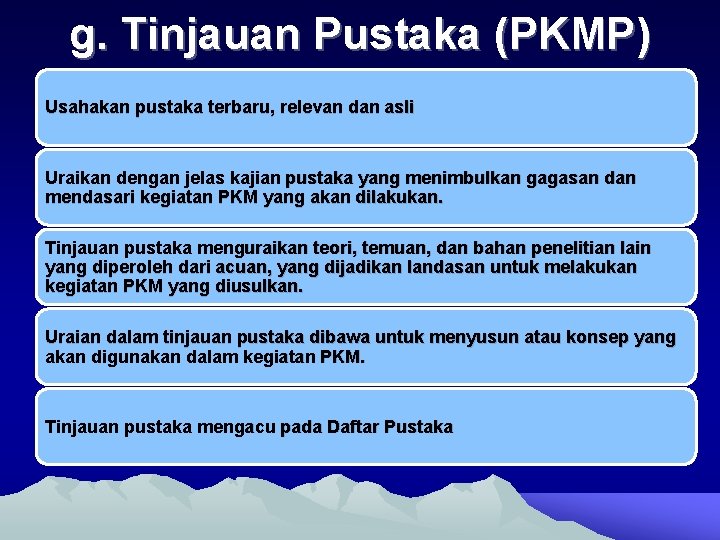 g. Tinjauan Pustaka (PKMP)

Usahakan pustaka terbaru, relevan dan asli

Uraikan dengan jelas kajian pustaka yang menimbulkan gagasan dan mendasari kegiatan PKM yang akan dilakukan.

Tinjauan pustaka menguraikan teori, temuan, dan bahan penelitian lain yang diperoleh dari acuan, yang dijadikan landasan untuk melakukan kegiatan PKM yang diusulkan.

Uraian dalam tinjauan pustaka dibawa untuk menyusun atau konsep yang akan digunakan dalam kegiatan PKM.

Tinjauan pustaka mengacu pada Daftar Pustaka